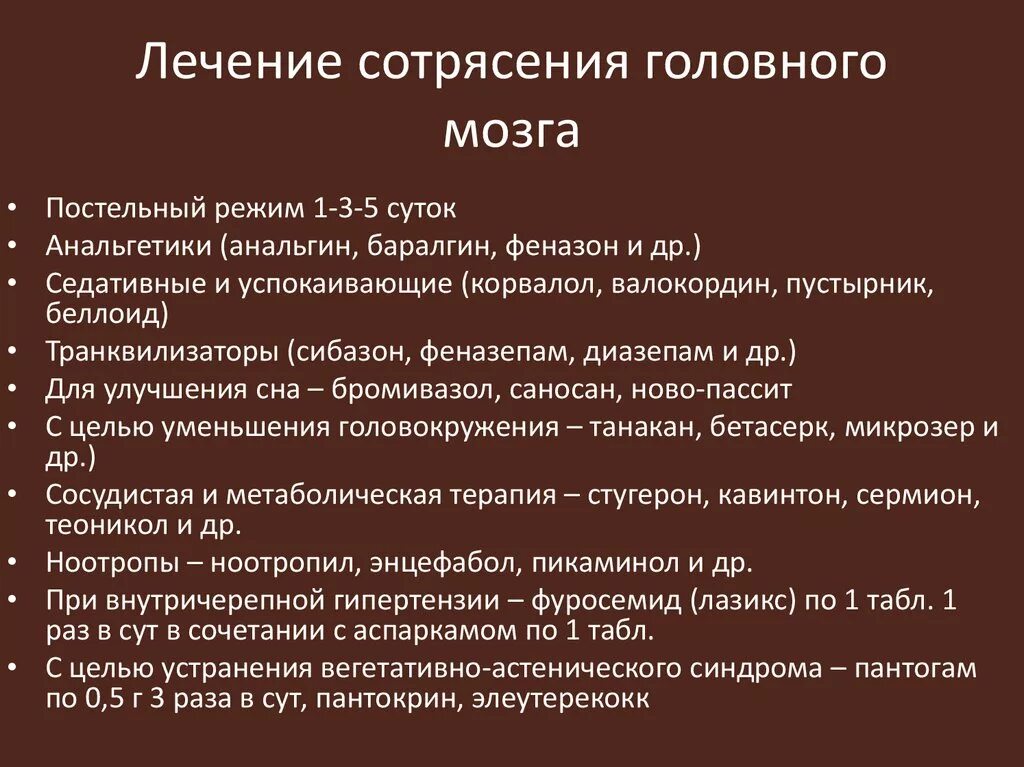 Лечение сотрясения головного мозга

• Постельный режим 1-3-5 суток
• Анальгетики (анальгин, баралгин, феназон и др.)
• Седативные и успокаивающие (корвалол, валокордин, пустырник, беллоид)
• Транквилизаторы (сибазон, феназепам, диазепам и др.)
• Для улучшения сна – бромивазол, саносан, ново-пассит
• С целью уменьшения головокружения – танакан, бетасерк, микрозер и др.)
• Сосудистая и метаболическая терапия – стугерон, кавинтон, сермион, теоникол и др.
• Ноотропы – ноотропил, энцефабол, пикаминол и др.
• При внутричерепной гипертензии – фуросемид (лазикс) по 1 табл. 1 раз в сут в сочетании с аспаркамом по 1 табл.
• С целью устранения вегетативно-астенического синдрома – пантогам по 0,5 г 3 раза в сут, пантокрин, элеутерекокк